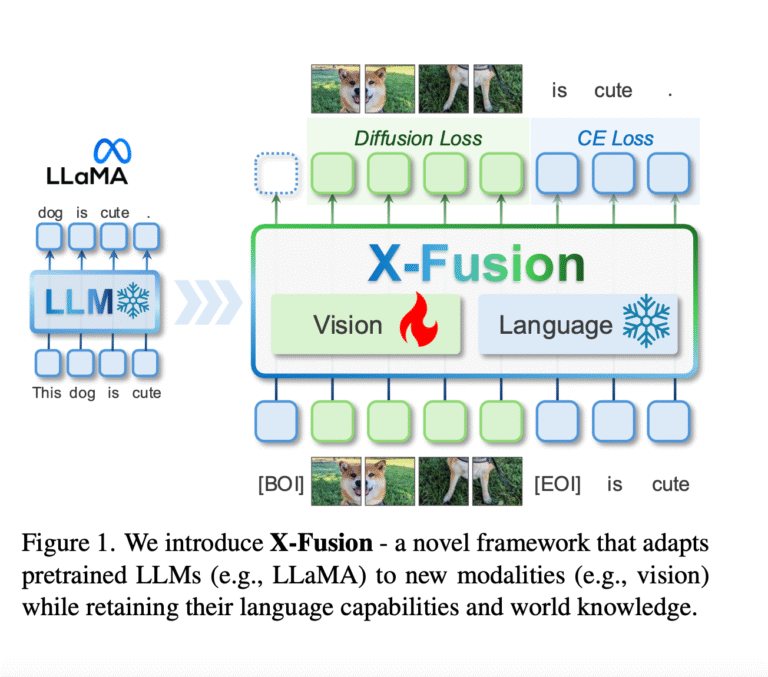 LLaMA

dog is cute .

LLM

This dog is cute

is cute .

Diffusion Loss

CE Loss

X-Fusion

Vision

Language

[BOI] [EOI] is cute

Figure 1. We introduce **X-Fusion** - a novel framework that adapts pretrained LLMs (e.g., LLaMA) to new modalities (e.g., vision) while retaining their language capabilities and world knowledge.